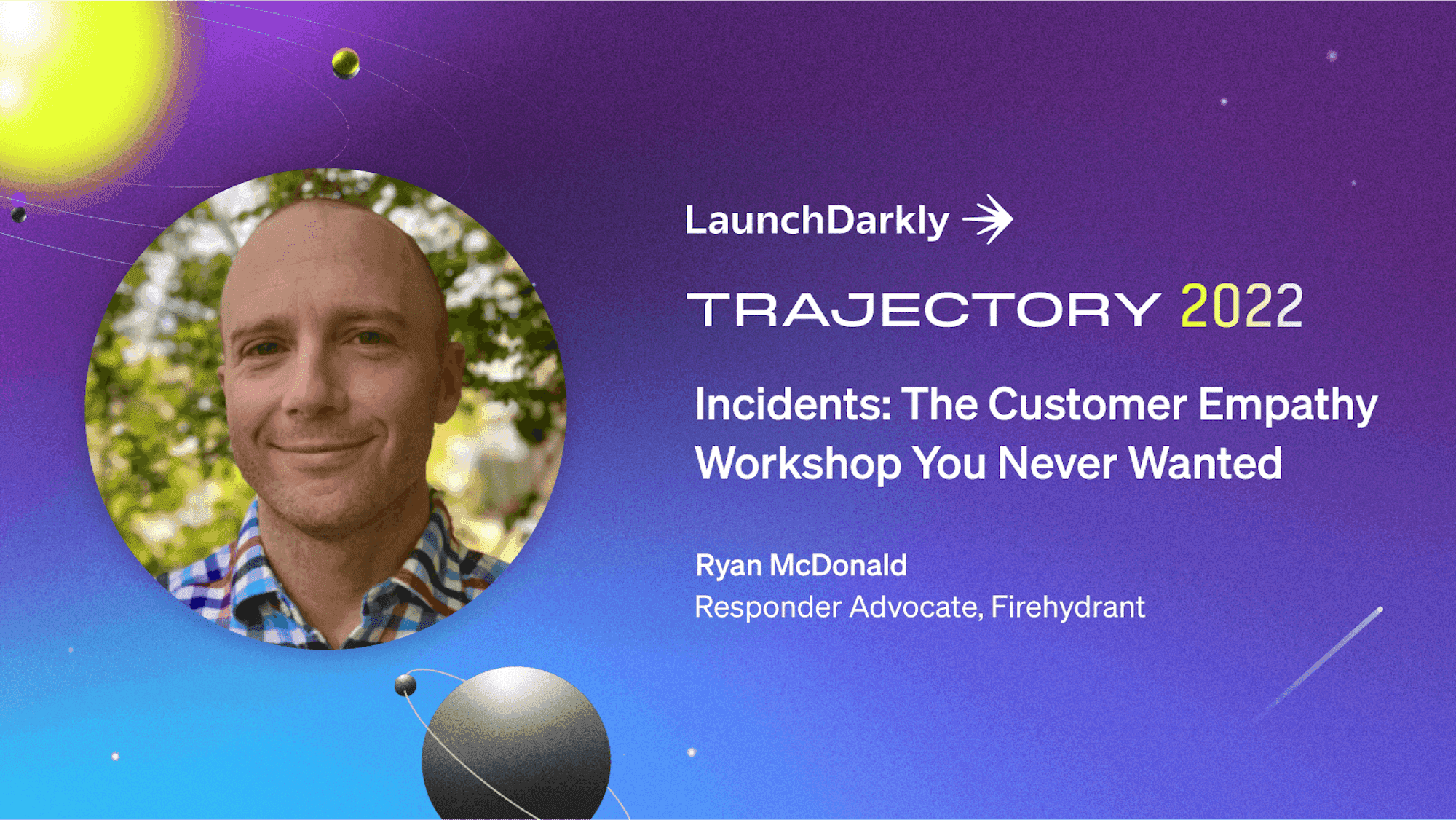 LaunchDarkly

TRAJECTORY 2022

Incidents: The Customer Empathy Workshop You Never Wanted

Ryan McDonald
Responder Advocate, Firehydrant